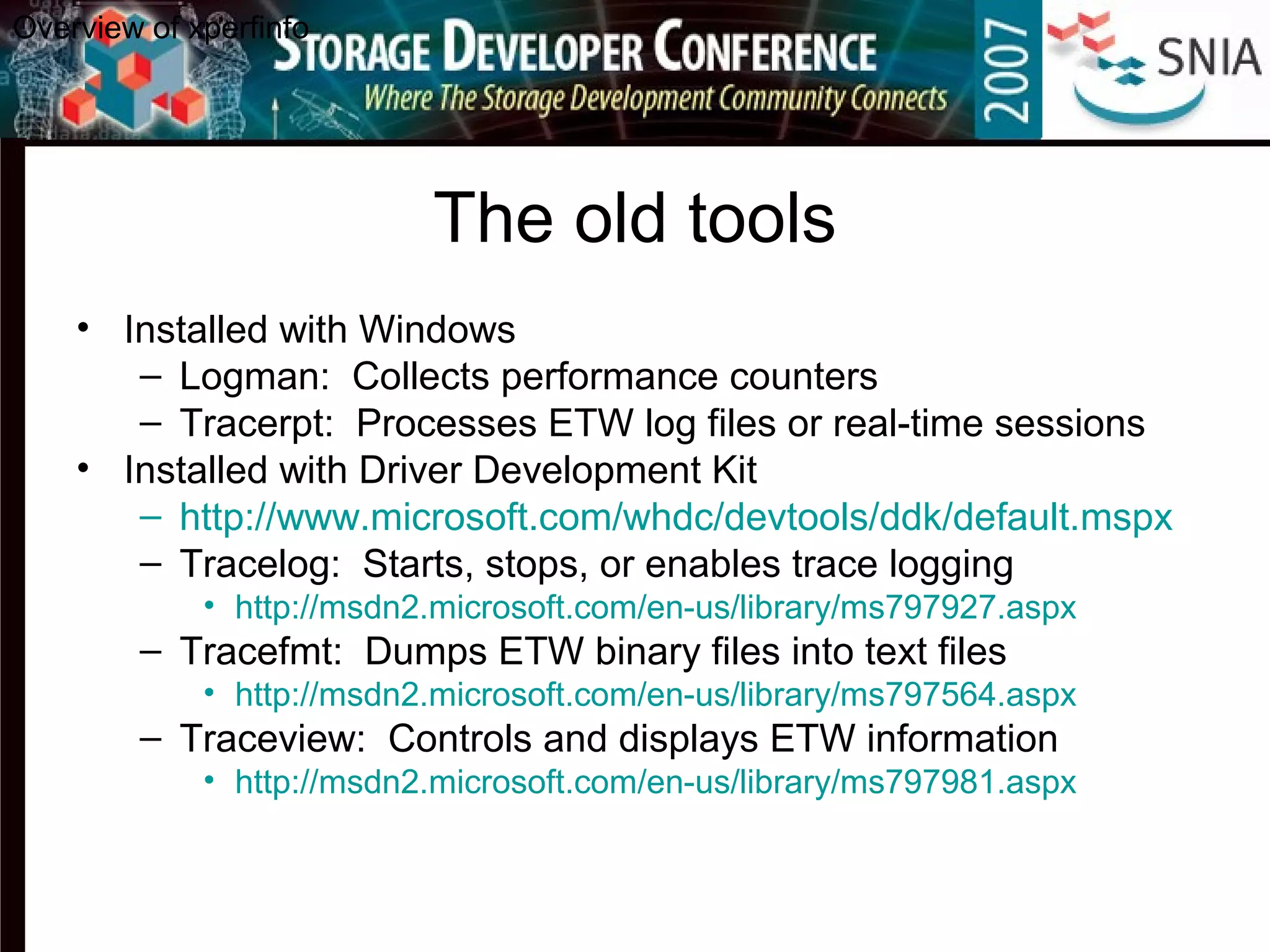 Overview of xperfinfo

STORAGE DEVELOPER CONFERENCE
Where The Storage Development Community Connects
2007
SNIA

The old tools

• Installed with Windows
– Logman: Collects performance counters
– Tracerpt: Processes ETW log files or real-time sessions
• Installed with Driver Development Kit
– http://www.microsoft.com/whdc/devtools/ddk/default.mspx
– Tracelog: Starts, stops, or enables trace logging
• http://msdn2.microsoft.com/en-us/library/ms797927.aspx
– Tracefmt: Dumps ETW binary files into text files
• http://msdn2.microsoft.com/en-us/library/ms797564.aspx
– Traceview: Controls and displays ETW information
• http://msdn2.microsoft.com/en-us/library/ms797981.aspx